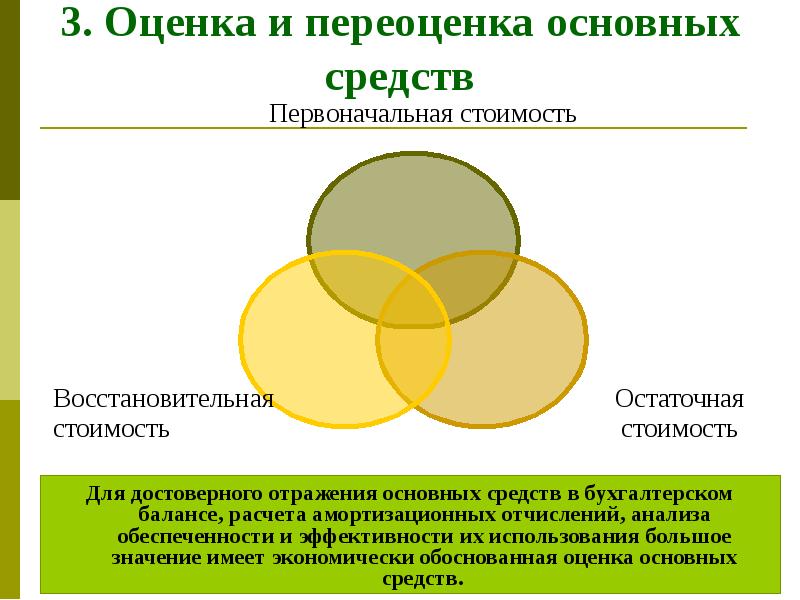 3. Оценка и переоценка основных средств

Первоначальная стоимость

Восстановительная стоимость

Остаточная стоимость

Для достоверного отражения основных средств в бухгалтерском балансе, расчета амортизационных отчислений, анализа обеспеченности и эффективности их использования большое значение имеет экономически обоснованная оценка основных средств.